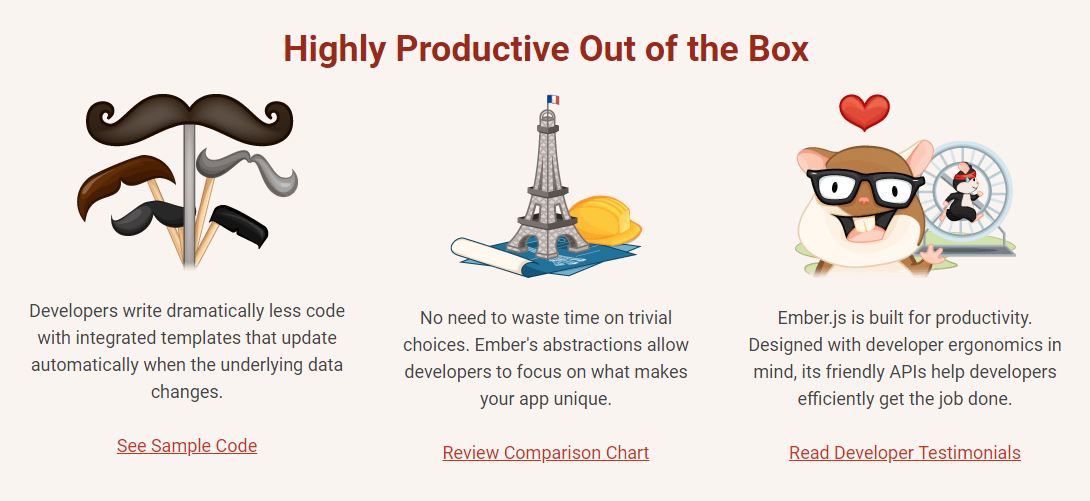 Highly Productive Out of the Box

Developers write dramatically less code with integrated templates that update automatically when the underlying data changes.

See Sample Code

No need to waste time on trivial choices. Ember's abstractions allow developers to focus on what makes your app unique.

Review Comparison Chart

Ember.js is built for productivity. Designed with developer ergonomics in mind, its friendly APIs help developers efficiently get the job done.

Read Developer Testimonials